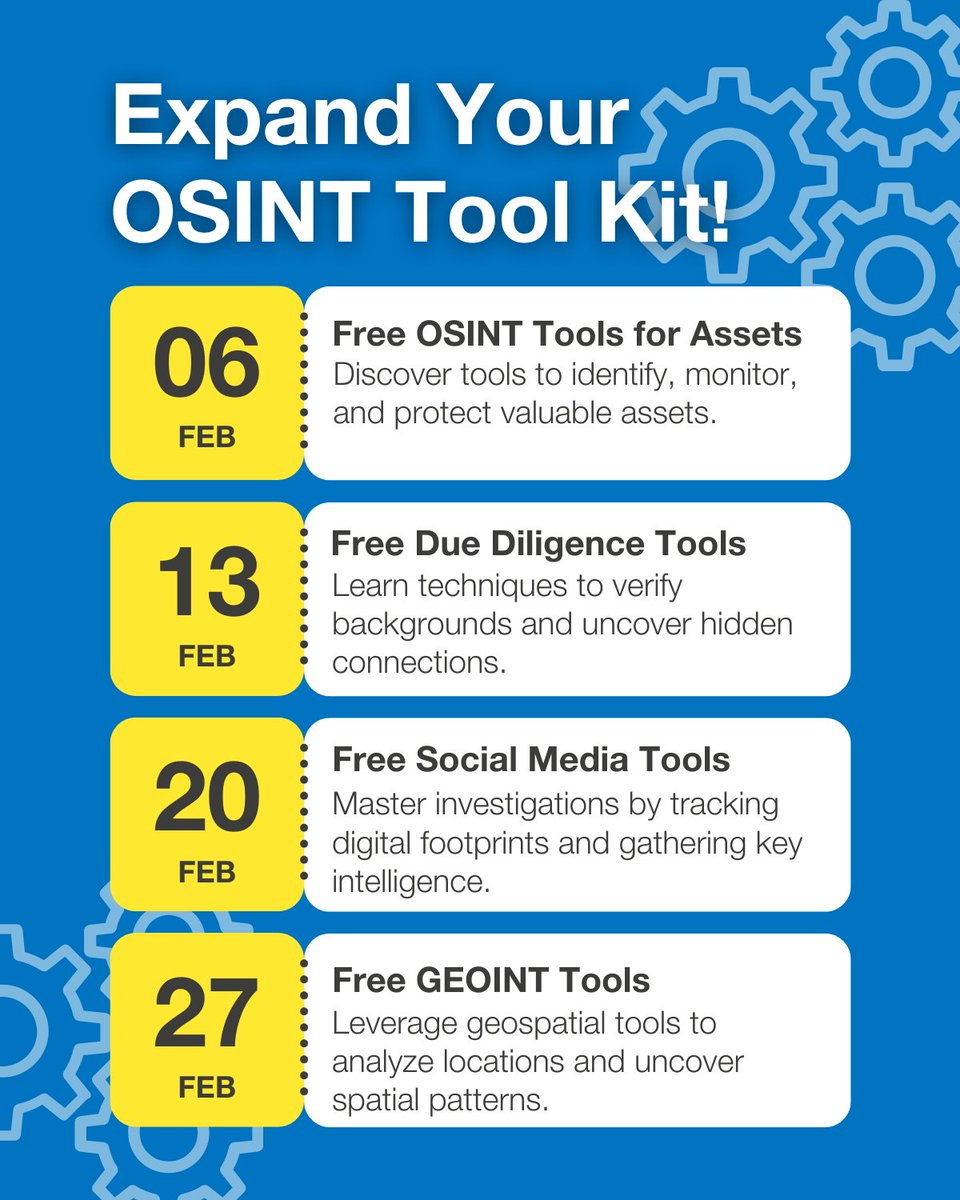 Expand Your OSINT Tool Kit!

06
FEB

Free OSINT Tools for Assets
Discover tools to identify, monitor, and protect valuable assets.

13
FEB

Free Due Diligence Tools
Learn techniques to verify backgrounds and uncover hidden connections.

20
FEB

Free Social Media Tools
Master investigations by tracking digital footprints and gathering key intelligence.

27
FEB

Free GEOINT Tools
Leverage geospatial tools to analyze locations and uncover spatial patterns.